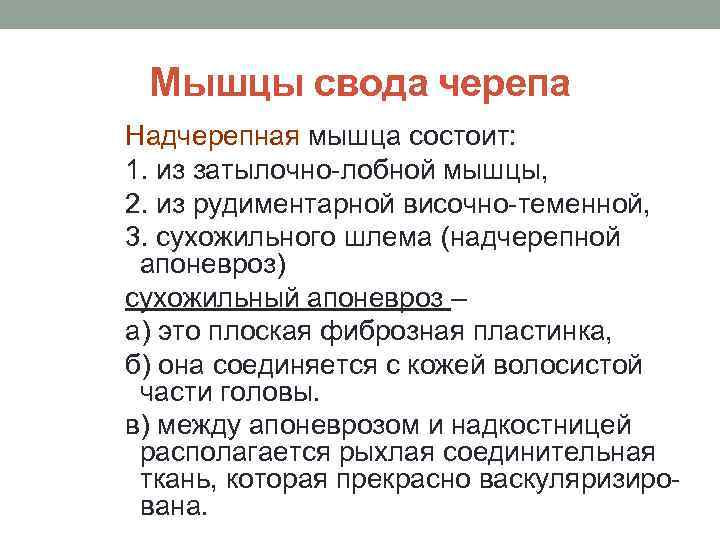 Мышцы свода черепа

Надчерепная мышца состоит:

1. из затылочно-лобной мышцы,

2. из рудиментарной височно-теменной,

3. сухожильного шлема (надчерепной апоневроз)

сухожильный апоневроз –

а) это плоская фиброзная пластинка,

б) она соединяется с кожей волосистой части головы.

в) между апоневрозом и надкостницей располагается рыхлая соединительная ткань, которая прекрасно васкуляризирована.